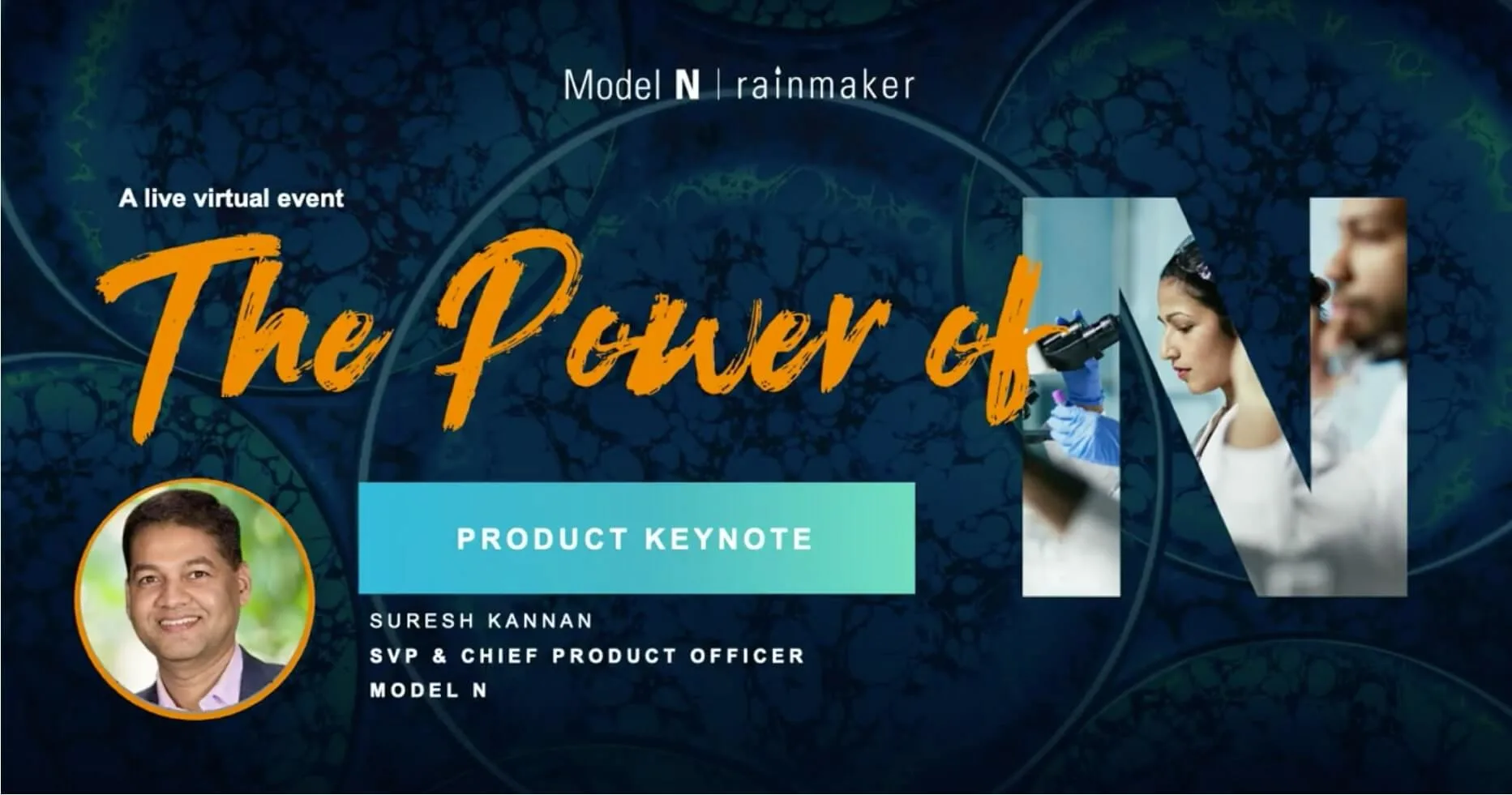 Model N | rainmaker

A live virtual event

The Power of N

PRODUCT KEYNOTE

SURESH KANNAN
SVP & CHIEF PRODUCT OFFICER
MODEL N